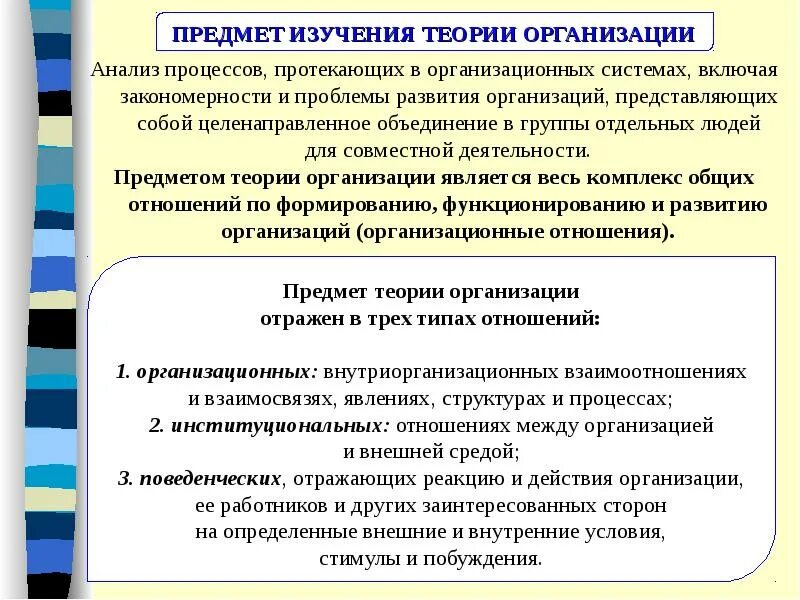 ПРЕДМЕТ ИЗУЧЕНИЯ ТЕОРИИ ОРГАНИЗАЦИИ

Анализ процессов, протекающих в организационных системах, включая закономерности и проблемы развития организаций, представляющих собой целенаправленное объединение в группы отдельных людей для совместной деятельности.

Предметом теории организации является весь комплекс общих отношений по формированию, функционированию и развитию организаций (организационные отношения).

Предмет теории организации отражен в трех типах отношений:

1. организационных: внутриорганизационных взаимоотношениях и взаимосвязях, явлениях, структурах и процессах;
2. институциональных: отношениях между организацией и внешней средой;
3. поведенческих, отражающих реакцию и действия организации, ее работников и других заинтересованных сторон на определенные внешние и внутренние условия, стимулы и побуждения.